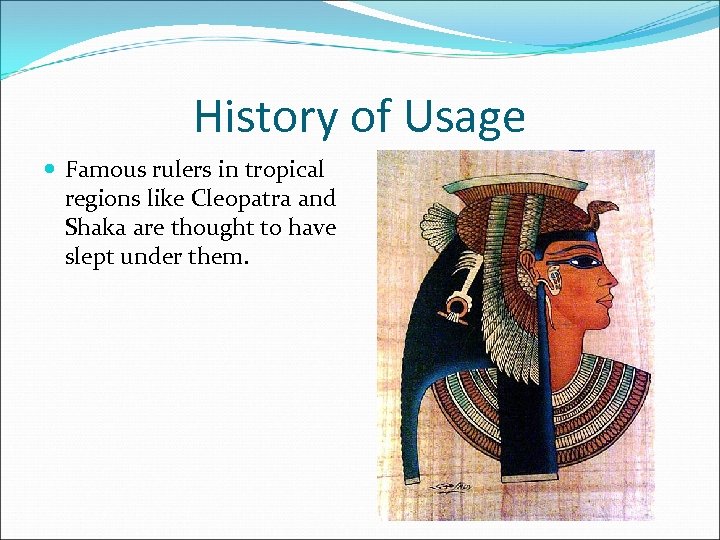 History of Usage

Famous rulers in tropical regions like Cleopatra and Shaka are thought to have slept under them.